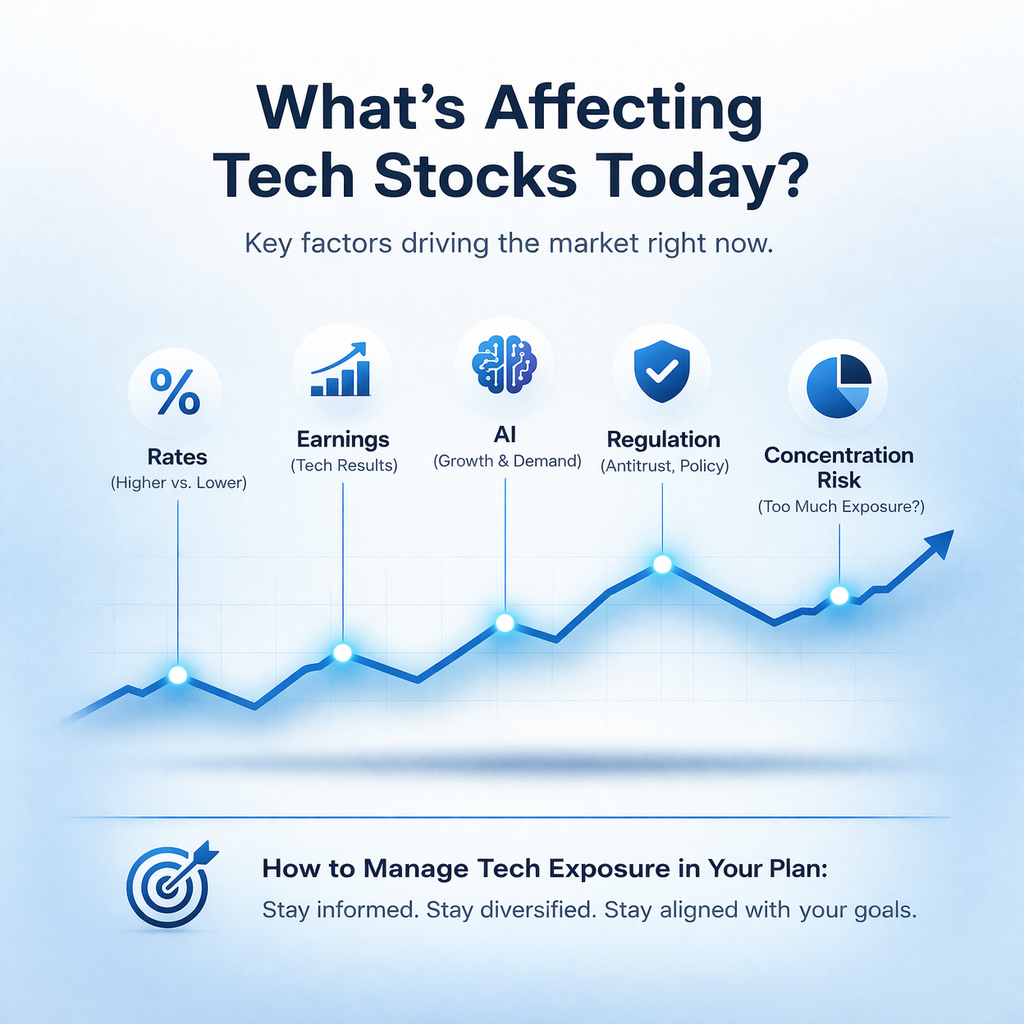 What's Affecting Tech Stocks Today?

Key factors driving the market right now.

%

Rates
(Higher vs. Lower)

Earnings
(Tech Results)

AI
(Growth & Demand)

Regulation
(Antitrust, Policy)

Concentration Risk
(Too Much Exposure?)

How to Manage Tech Exposure in Your Plan:
Stay informed. Stay diversified. Stay aligned with your goals.